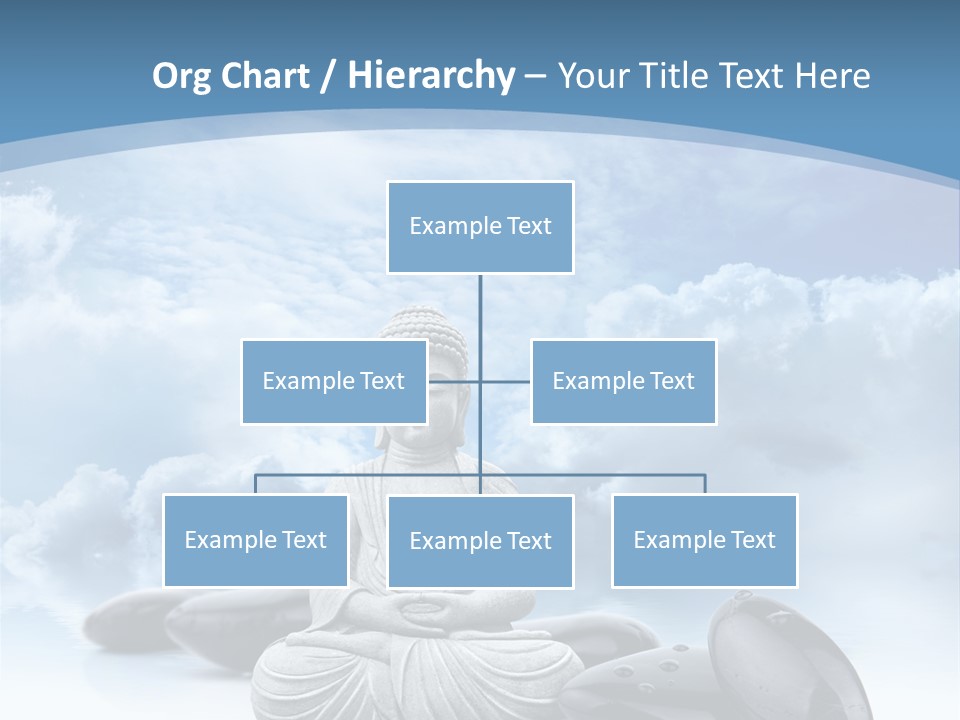 Org Chart / Hierarchy – Your Title Text Here

Example Text

Example Text

Example Text

Example Text

Example Text

Example Text